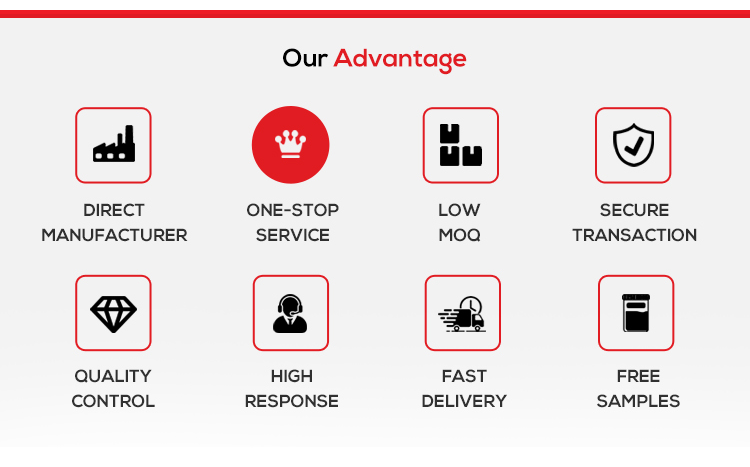 Our Advantage

DIRECT MANUFACTURER

ONE-STOP SERVICE

LOW MOQ

SECURE TRANSACTION

QUALITY CONTROL

HIGH RESPONSE

FAST DELIVERY

FREE SAMPLES